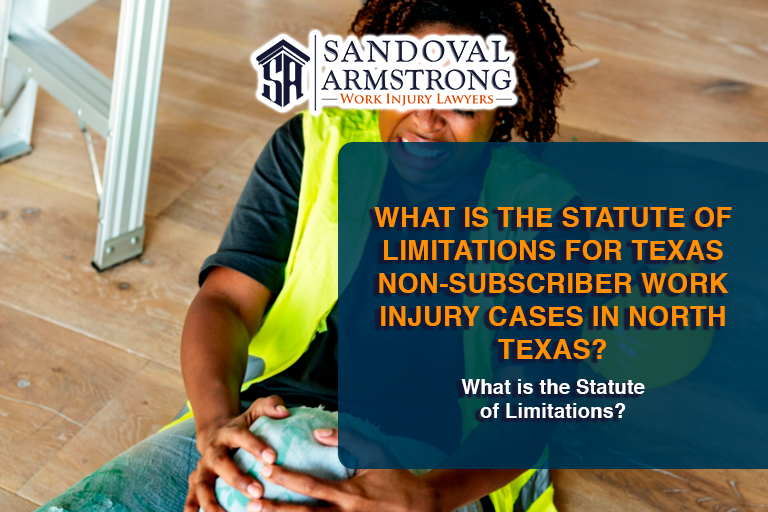 SA
SANDOVAL ARMSTRONG
WORK INJURY LAWYERS

WHAT IS THE STATUTE OF LIMITATIONS FOR TEXAS NON-SUBSCRIBER WORK INJURY CASES IN NORTH TEXAS?

What is the Statute of Limitations?